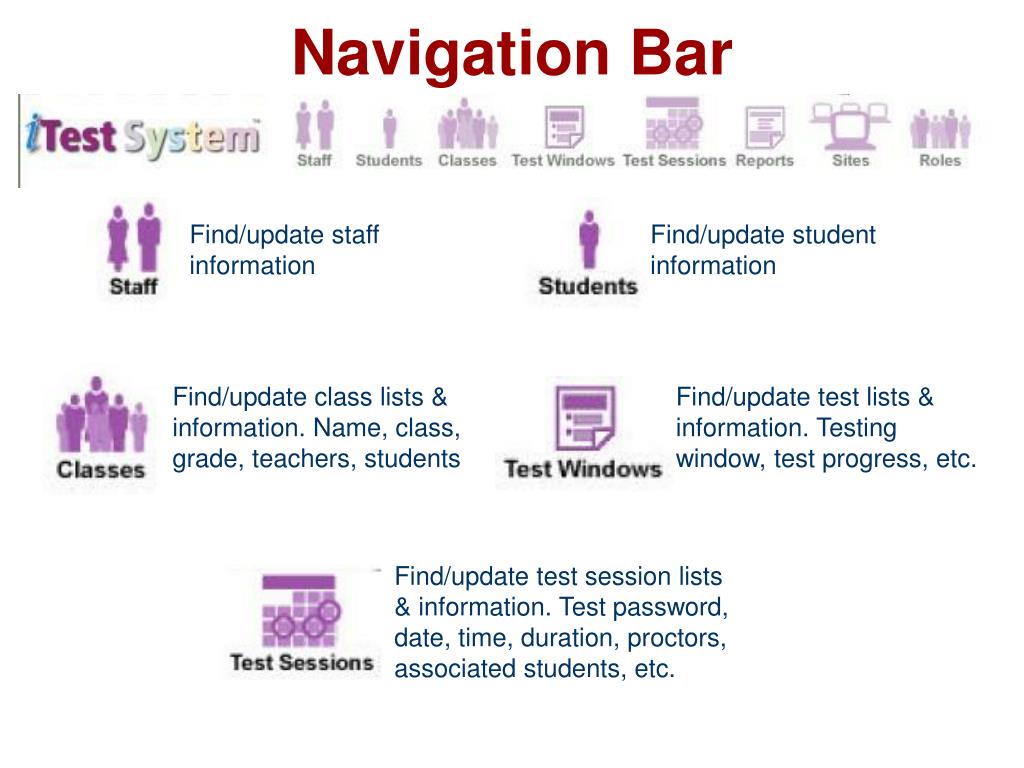 Navigation Bar

iTest System

Staff Students Classes Test Windows Test Sessions Reports Sites Roles

Staff

Find/update staff information

Students

Find/update student information

Classes

Find/update class lists & information. Name, class, grade, teachers, students

Test Windows

Find/update test lists & information. Testing window, test progress, etc.

Test Sessions

Find/update test session lists & information. Test password, date, time, duration, proctors, associated students, etc.